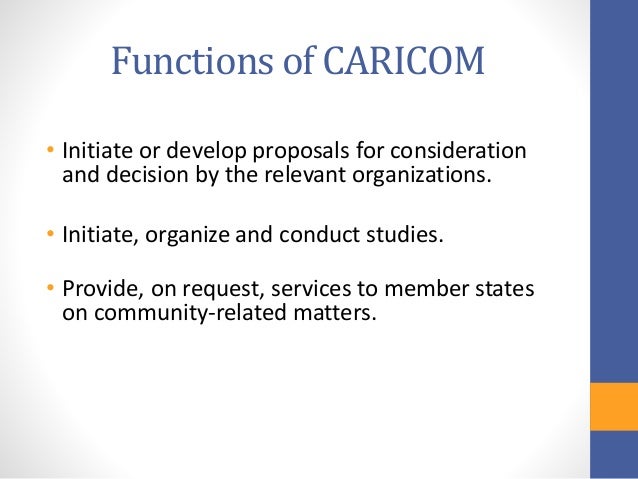 Functions of CARICOM

• Initiate or develop proposals for consideration and decision by the relevant organizations.

• Initiate, organize and conduct studies.

• Provide, on request, services to member states on community-related matters.